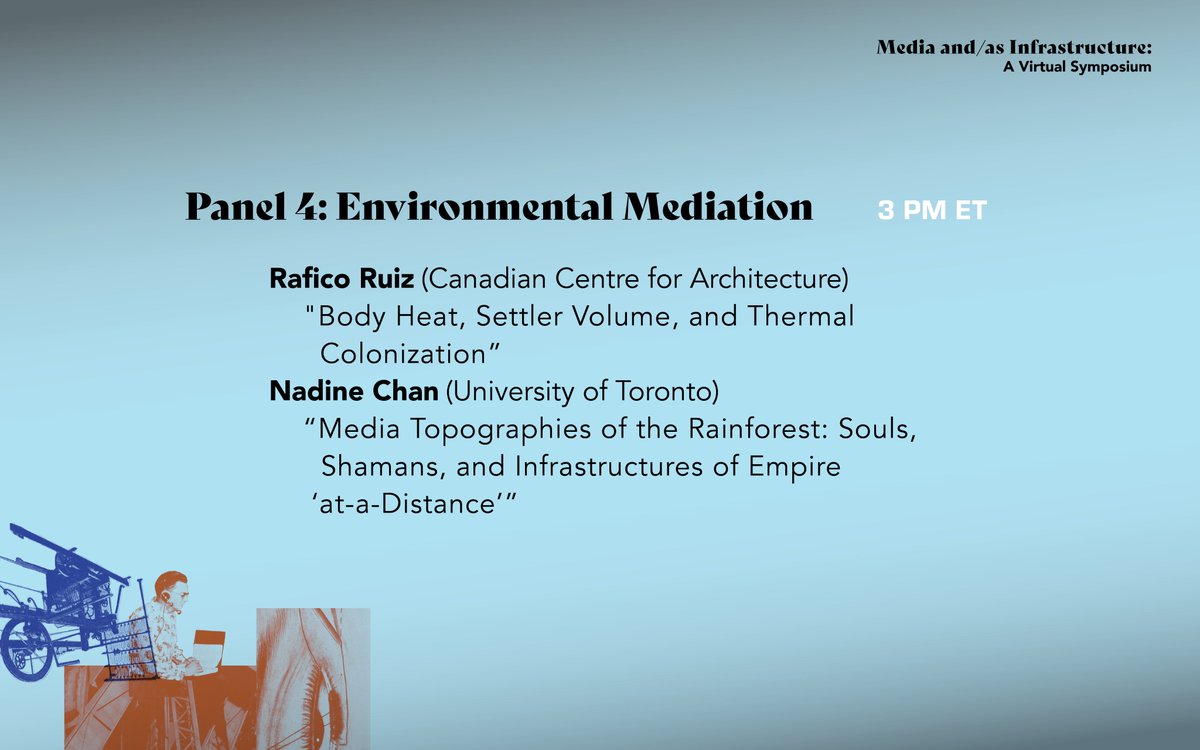 Media and/as Infrastructure:
A Virtual Symposium

Panel 4: Environmental Mediation 3 PM ET

Rafico Ruiz (Canadian Centre for Architecture)
"Body Heat, Settler Volume, and Thermal Colonization”
Nadine Chan (University of Toronto)
“Media Topographies of the Rainforest: Souls, Shamans, and Infrastructures of Empire ‘at-a-Distance’”